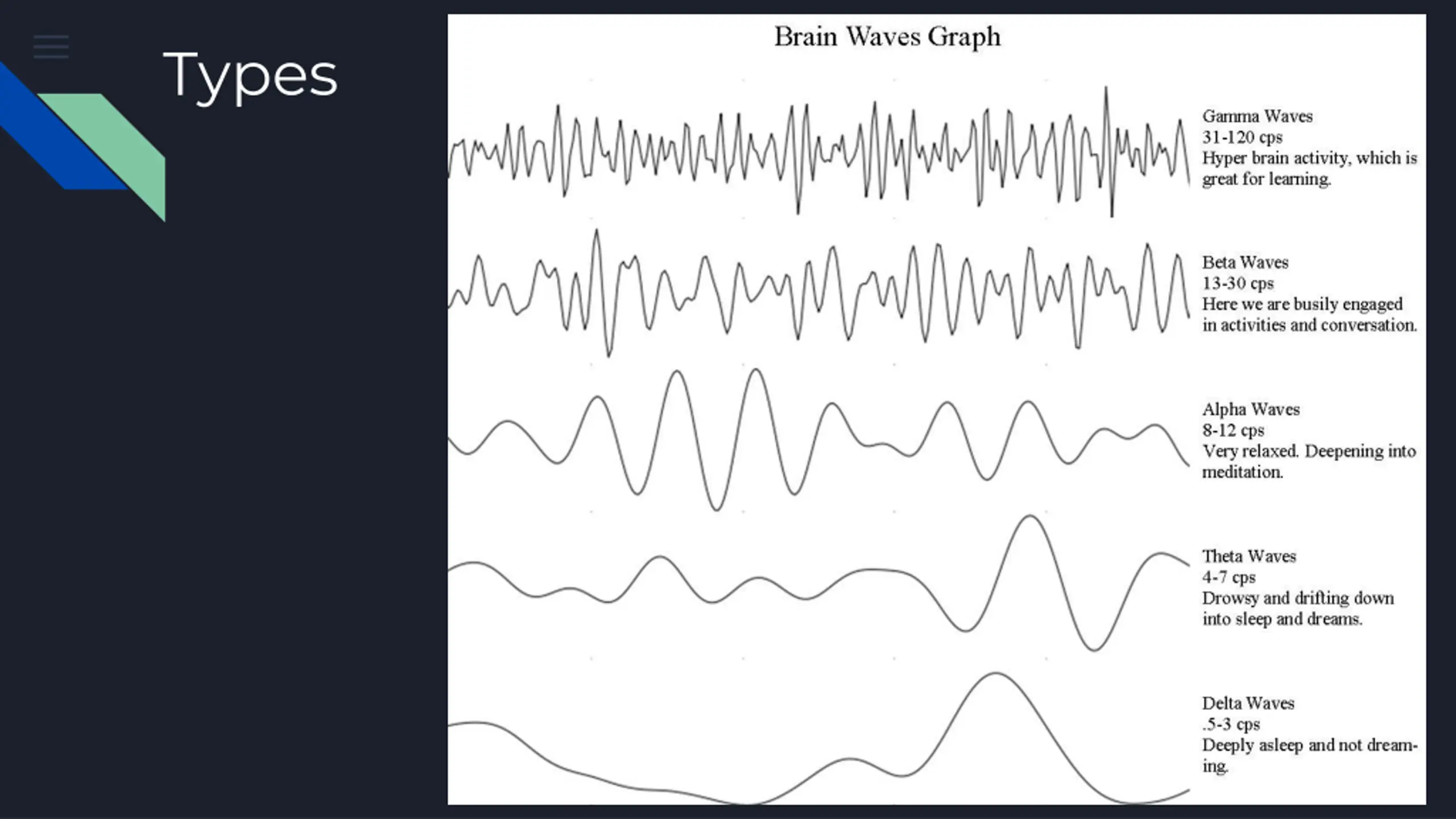 Types

Brain Waves Graph

Gamma Waves
31-120 cps
Hyper brain activity, which is great for learning.

Beta Waves
13-30 cps
Here we are busily engaged in activities and conversation.

Alpha Waves
8-12 cps
Very relaxed. Deepening into meditation.

Theta Waves
4-7 cps
Drowsy and drifting down into sleep and dreams.

Delta Waves
.5-3 cps
Deeply asleep and not dreaming.